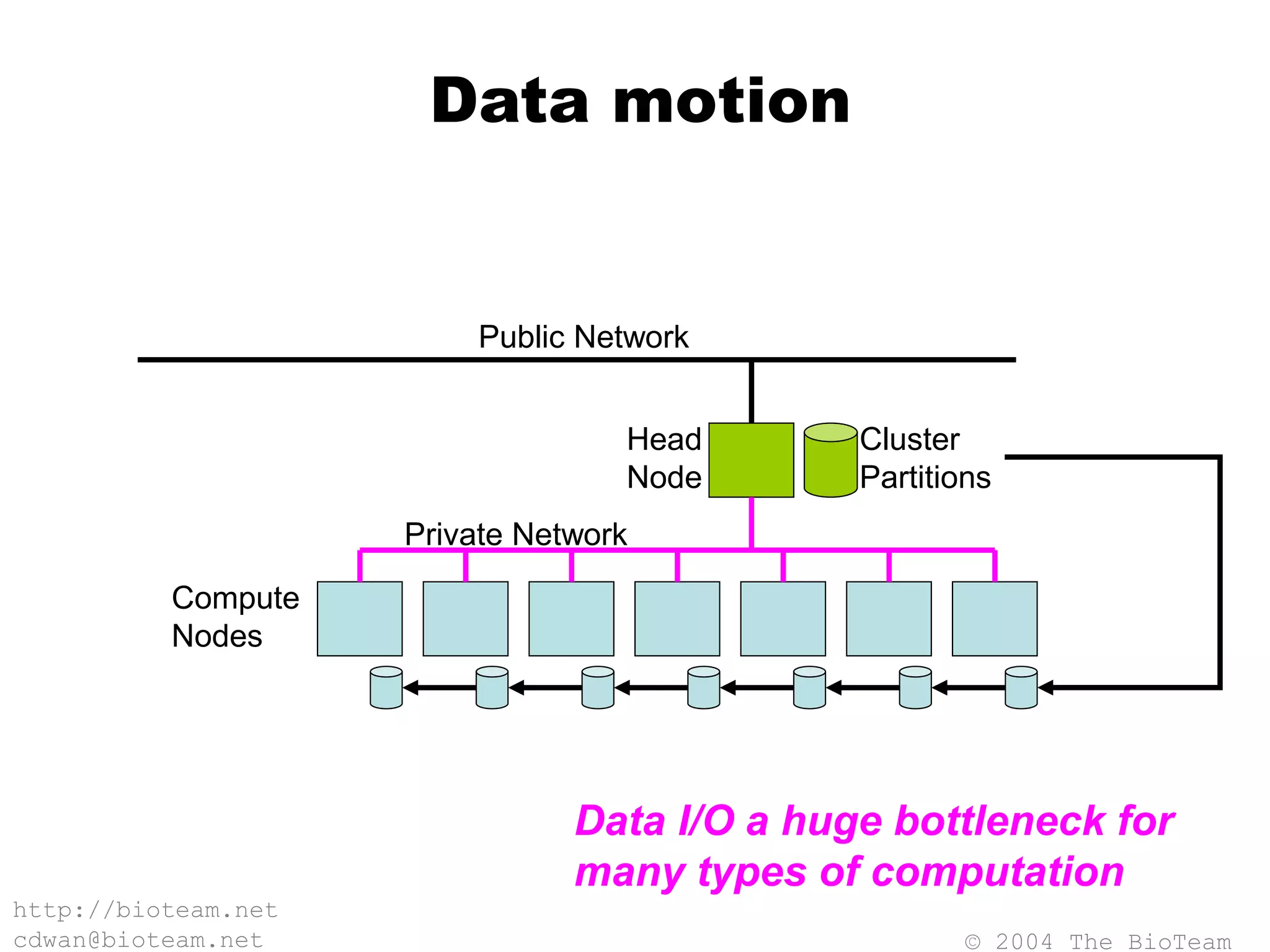 Data motion

Public Network

Head Node

Cluster Partitions

Private Network

Compute Nodes

Data I/O a huge bottleneck for many types of computation

http://bioteam.net
cdwan@bioteam.net

© 2004 The BioTeam